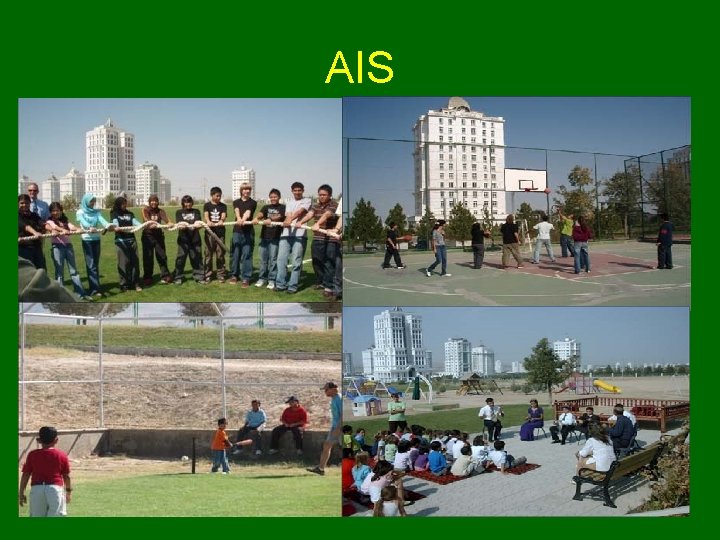 AIS